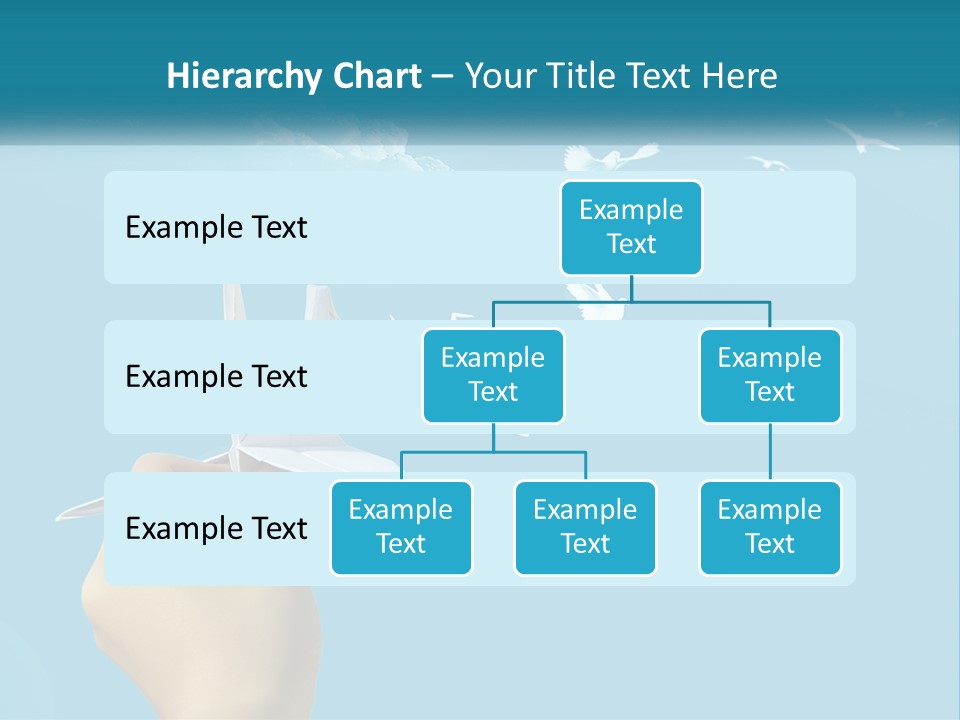 Hierarchy Chart – Your Title Text Here

Example Text

Example Text

Example Text

Example Text

Example Text

Example Text

Example Text

Example Text

Example Text